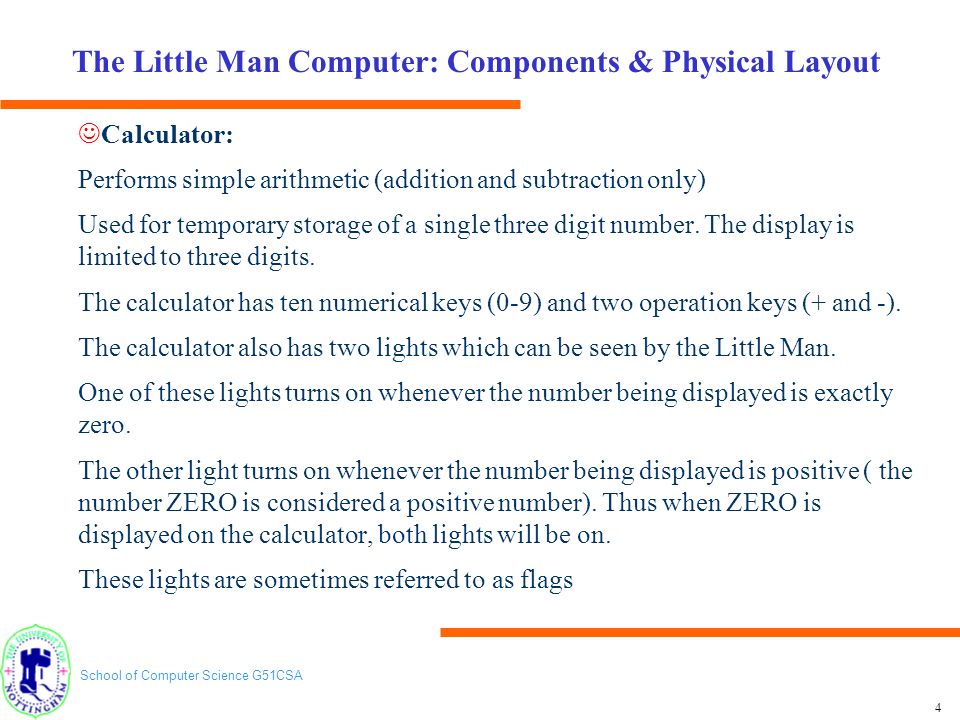 The Little Man Computer: Components & Physical Layout

☺Calculator:

Performs simple arithmetic (addition and subtraction only)

Used for temporary storage of a single three digit number. The display is limited to three digits.

The calculator has ten numerical keys (0-9) and two operation keys (+ and -).

The calculator also has two lights which can be seen by the Little Man.

One of these lights turns on whenever the number being displayed is exactly zero.

The other light turns on whenever the number being displayed is positive ( the number ZERO is considered a positive number). Thus when ZERO is displayed on the calculator, both lights will be on.

These lights are sometimes referred to as flags

THE UNIVERSITY OF NOTTINGHAM

School of Computer Science G51CSA

4